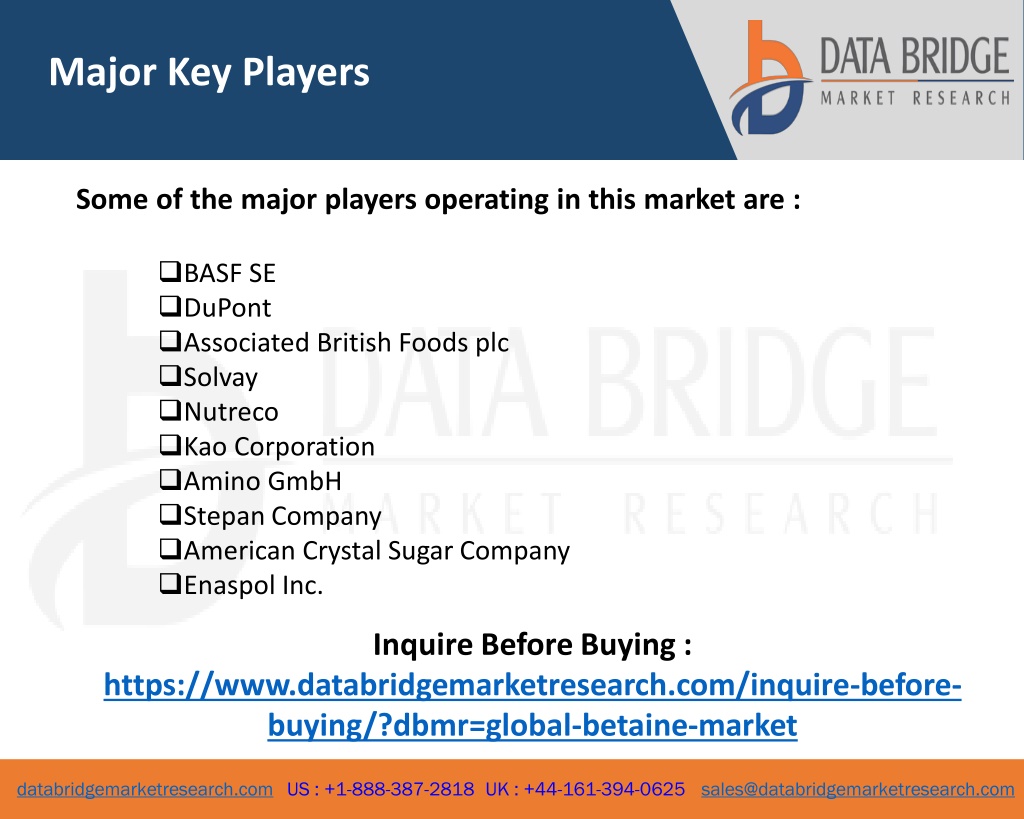 Major Key Players

DATA BRIDGE
MARKET RESEARCH

Some of the major players operating in this market are :

❑BASF SE
❑DuPont
❑Associated British Foods plc
❑Solvay
❑Nutreco
❑Kao Corporation
❑Amino GmbH
❑Stepan Company
❑American Crystal Sugar Company
❑Enaspol Inc.

DATA BRIDGE
MARKET RESEARCH

Inquire Before Buying :
https://www.databridgemarketresearch.com/inquire-before-buying/?dbmr=global-betaine-market

databridgemarketresearch.com US : +1-888-387-2818 UK : +44-161-394-0625 sales@databridgemarketresearch.com